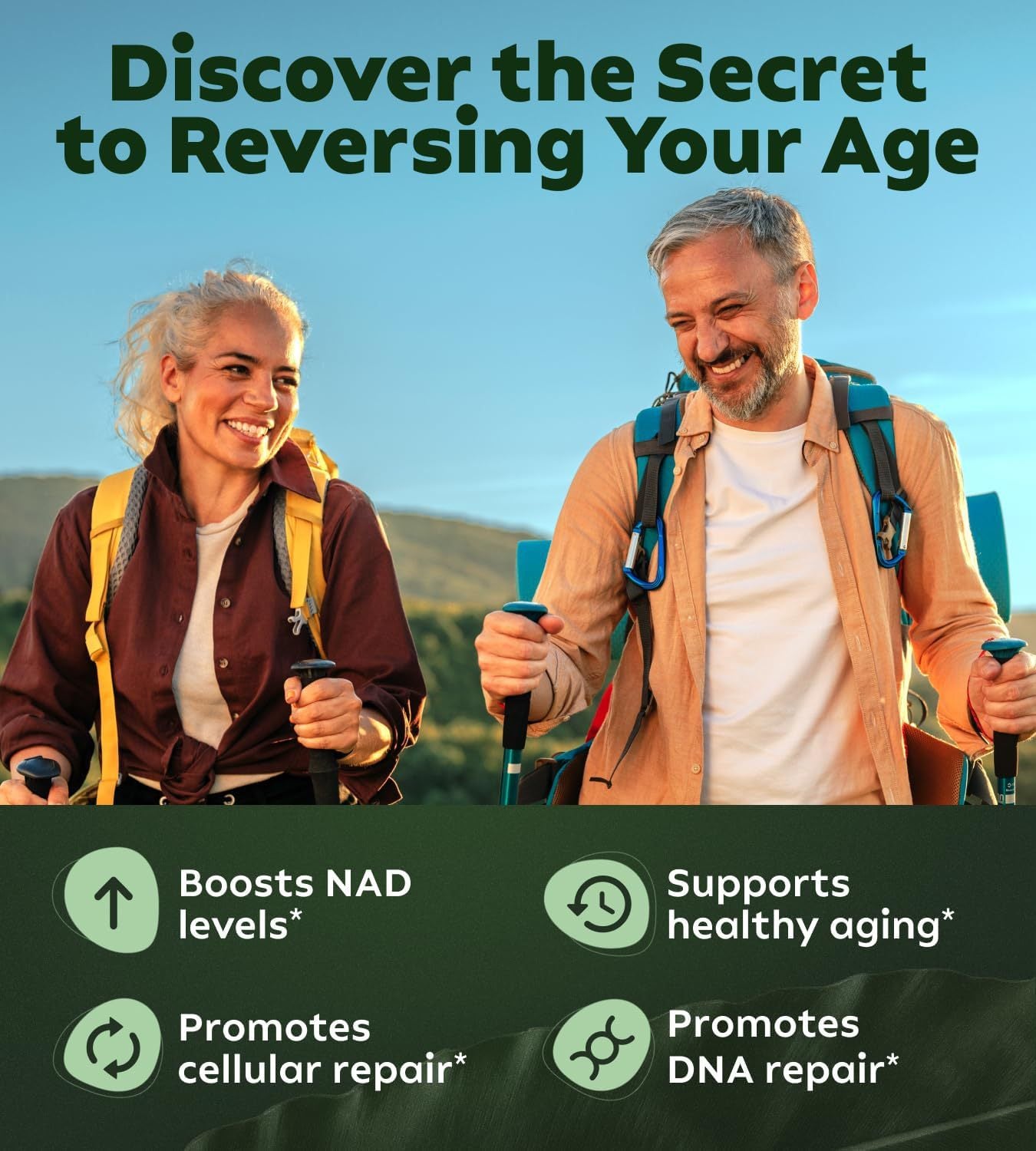 Discover the Secret to Reversing Your Age

Boosts NAD levels*

Supports healthy aging*

Promotes cellular repair*

Promotes DNA repair*